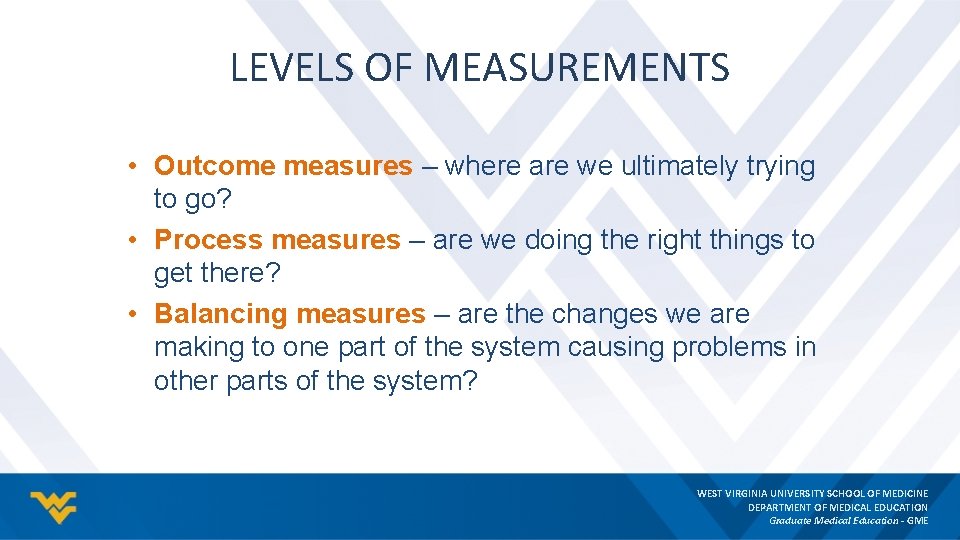 LEVELS OF MEASUREMENTS

• Outcome measures – where are we ultimately trying to go?
• Process measures – are we doing the right things to get there?
• Balancing measures – are the changes we are making to one part of the system causing problems in other parts of the system?

WEST VIRGINIA UNIVERSITY SCHOOL OF MEDICINE
DEPARTMENT OF MEDICAL EDUCATION
Graduate Medical Education - GME